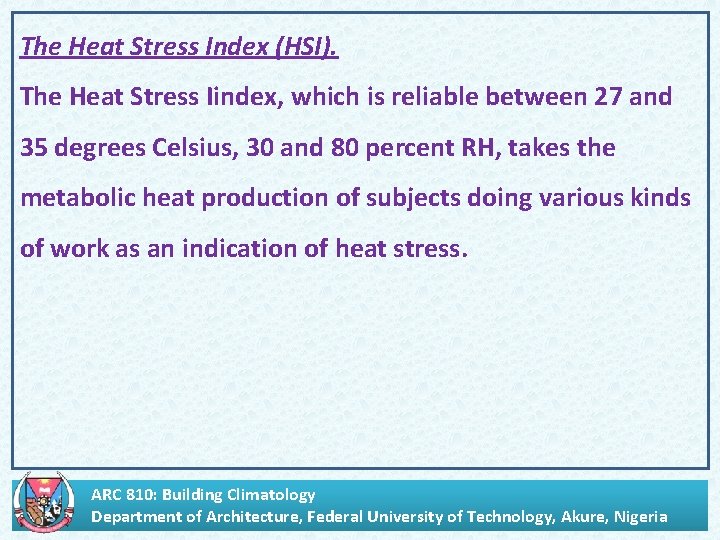 The Heat Stress Index (HSI).

The Heat Stress Iindex, which is reliable between 27 and 35 degrees Celsius, 30 and 80 percent RH, takes the metabolic heat production of subjects doing various kinds of work as an indication of heat stress.

ARC 810: Building Climatology
Department of Architecture, Federal University of Technology, Akure, Nigeria